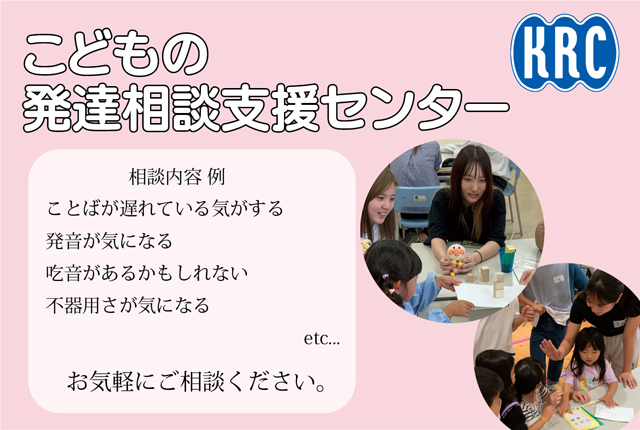 こどもの
発達相談支援センター

KRC

相談内容 例
ことばが遅れている気がする
発音が気になる
吃音があるかもしれない
不器用さが気になる
etc...

お気軽にご相談ください。